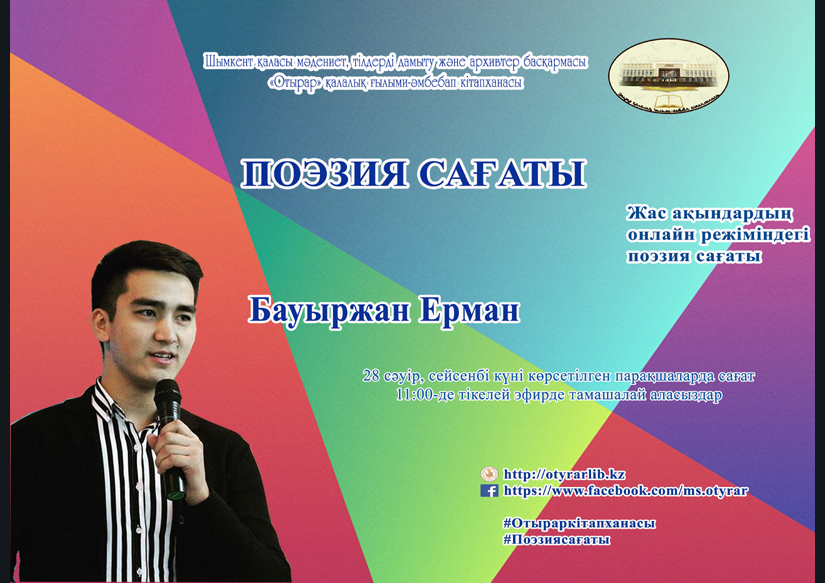 Шымкент қаласы мәдениет, тілдерді дамыту және архивтер басқармасы
«Отырар» қалалық ғылыми-әмбебап кітапханасы

ПОЭЗИЯ САҒАТЫ

Жас ақындардың онлайн режиміндегі поэзия сағаты

Бауыржан Ерман

28 сәуір, сейсенбі күні көрсетілген парақшаларда сағат 11:00-де тікелей эфирде тамашалай аласыздар

http://otyrarlib.kz
https://www.facebook.com/ms.otyrar

#Отыраркітапханасы
#Поэзиясағаты